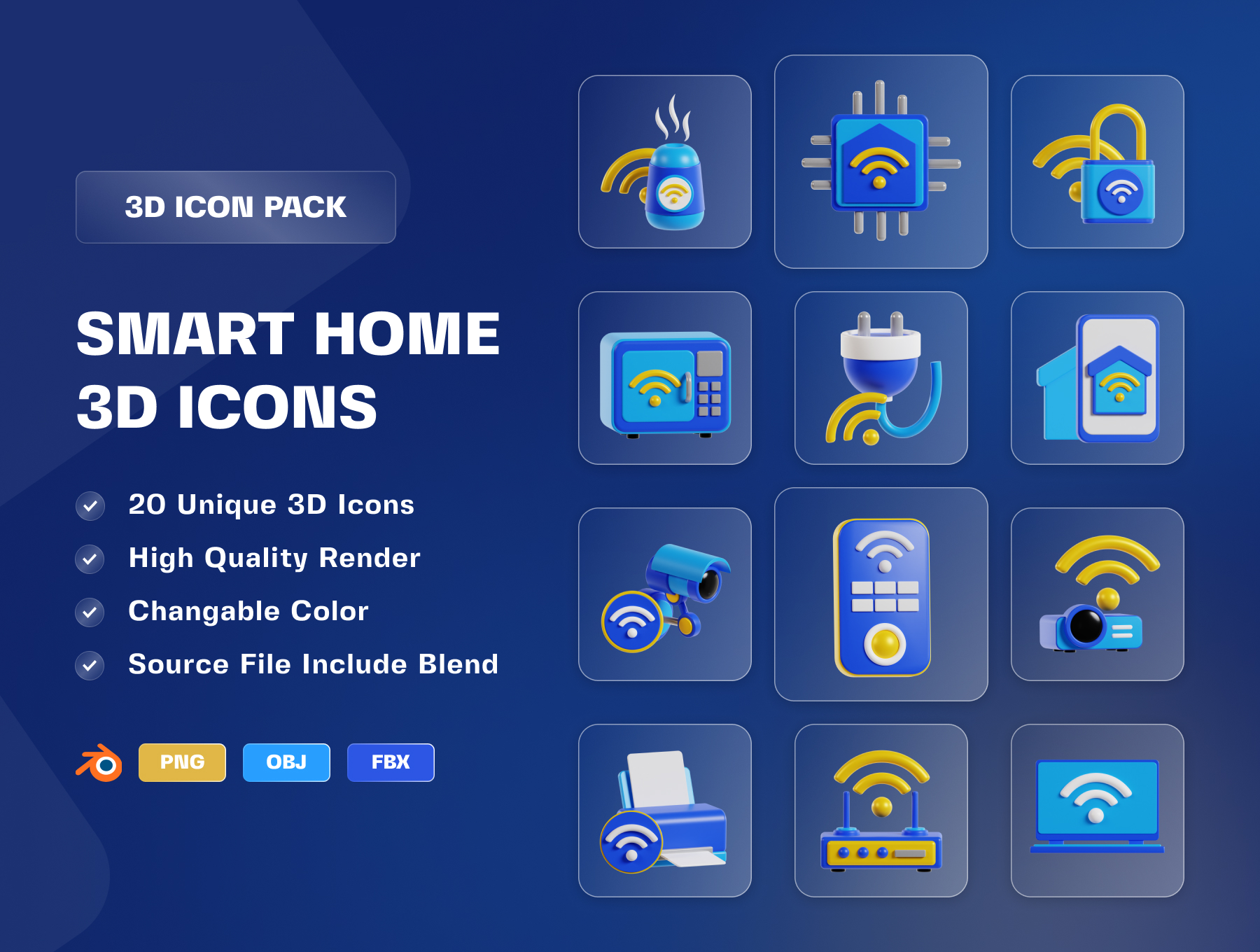 3D ICON PACK

SMART HOME 3D ICONS

20 Unique 3D Icons

High Quality Render

Changable Color

Source File Include Blend

PNG OBJ FBX